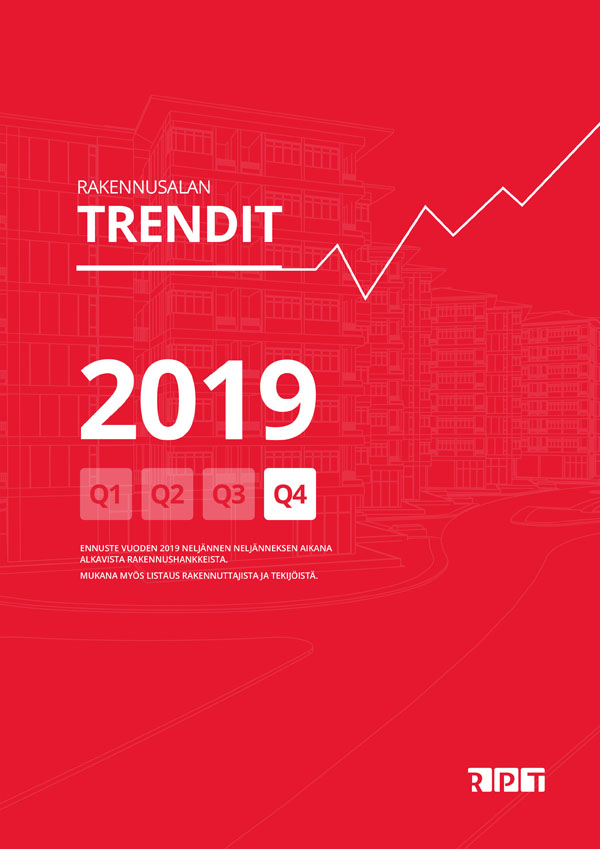 RAKENNUSALAN
TRENDIT

2019

Q1 Q2 Q3 Q4

ENNUSTE VUODEN 2019 NELJÄNNEN NELJÄNNEKSEN AIKANA ALKAVISTA RAKENNUSHANKKEISTA.

MUKANA MYÖS LISTAUS RAKENNUTTAJISTA JA TEKIJÖISTÄ.

RPT